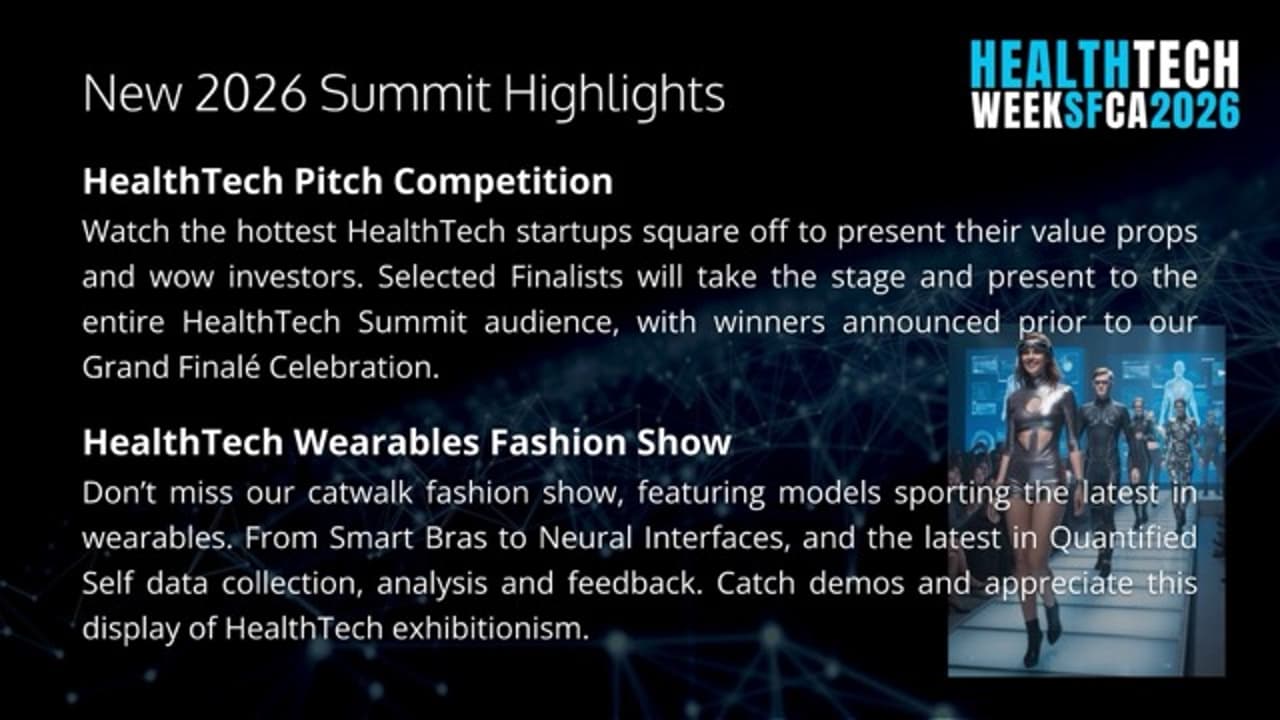 New 2026 Summit Highlights

HEALTHTECH
WEEKSFCA2026

HealthTech Pitch Competition
Watch the hottest HealthTech startups square off to present their value props and wow investors. Selected Finalists will take the stage and present to the entire HealthTech Summit audience, with winners announced prior to our Grand Finalé Celebration.

HealthTech Wearables Fashion Show
Don't miss our catwalk fashion show, featuring models sporting the latest in wearables. From Smart Bras to Neural Interfaces, and the latest in Quantified Self data collection, analysis and feedback. Catch demos and appreciate this display of HealthTech exhibitionism.